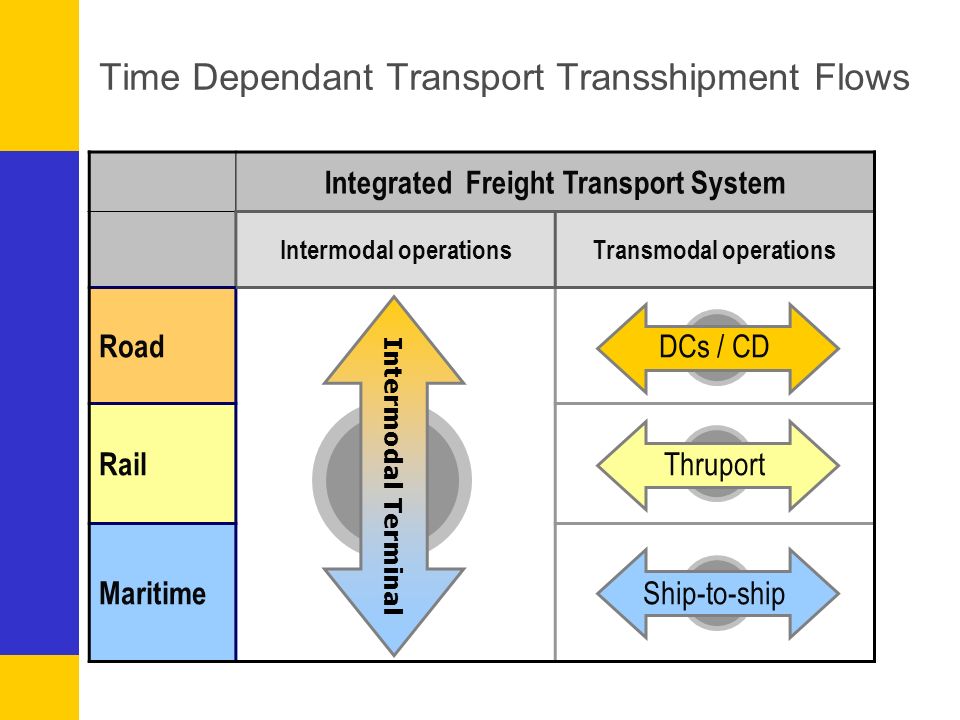 Time Dependant Transport Transshipment Flows

| | Integrated Freight Transport System | |
|---|---|---|
| | Intermodal operations | Transmodal operations |
| Road | Intermodal Terminal | DCs / CD |
| Rail | | Thruport |
| Maritime | | Ship-to-ship |